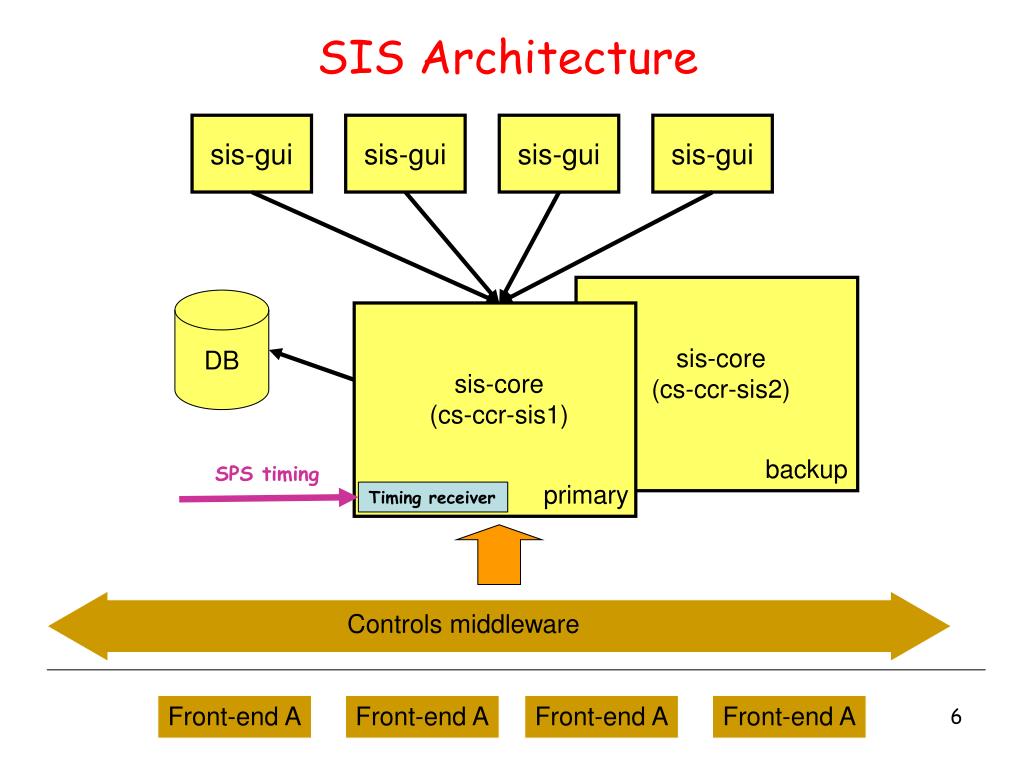 SIS Architecture

sis-gui

sis-gui

sis-gui

sis-gui

DB

sis-core
(cs-ccr-sis1)

sis-core
(cs-ccr-sis2)

backup

SPS timing

Timing receiver

primary

Controls middleware

Front-end A

Front-end A

Front-end A

Front-end A

6